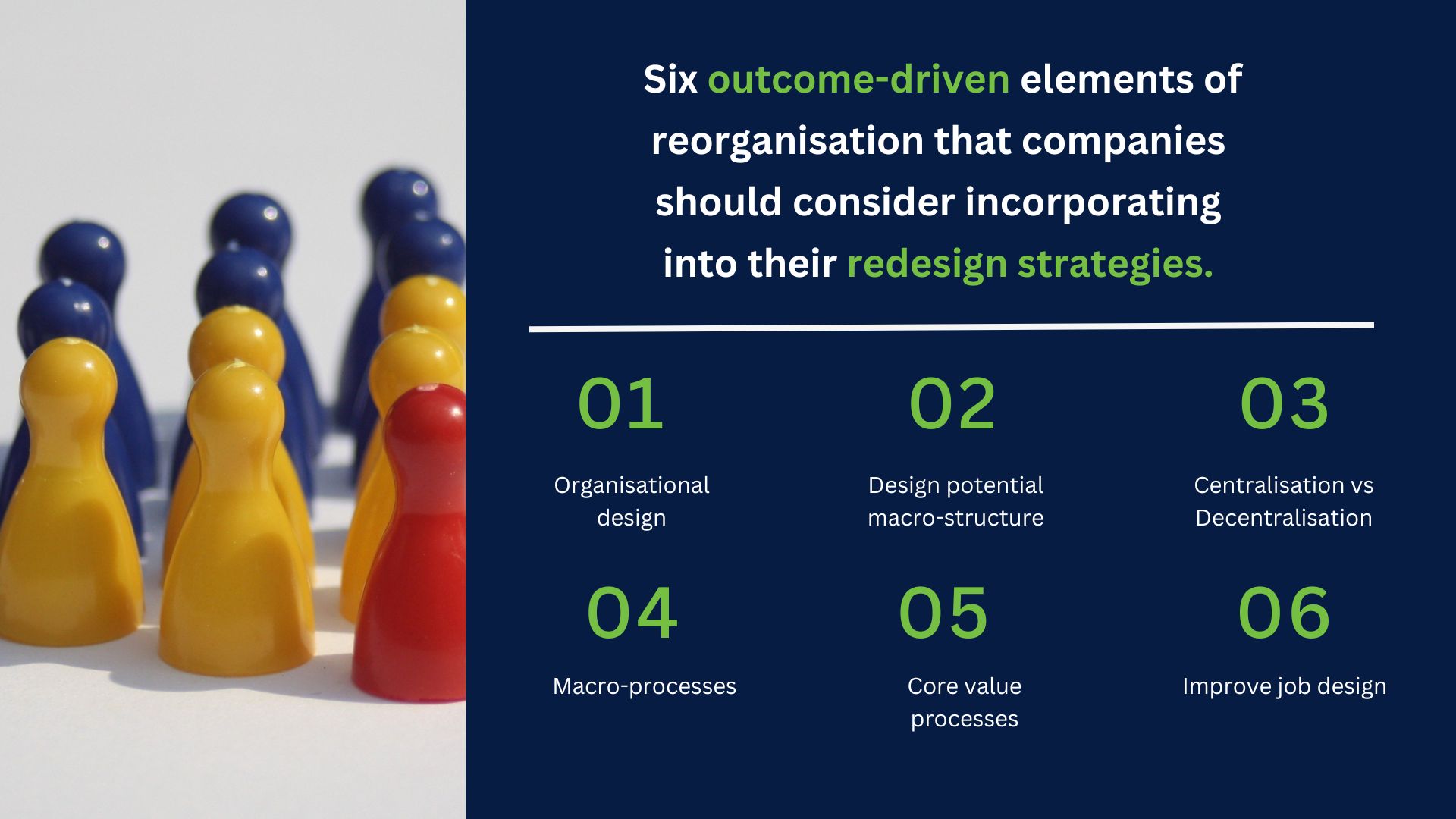 Six outcome-driven elements of reorganisation that companies should consider incorporating into their redesign strategies.

01

Organisational design

02

Design potential macro-structure

03

Centralisation vs Decentralisation

04

Macro-processes

05

Core value processes

06

Improve job design